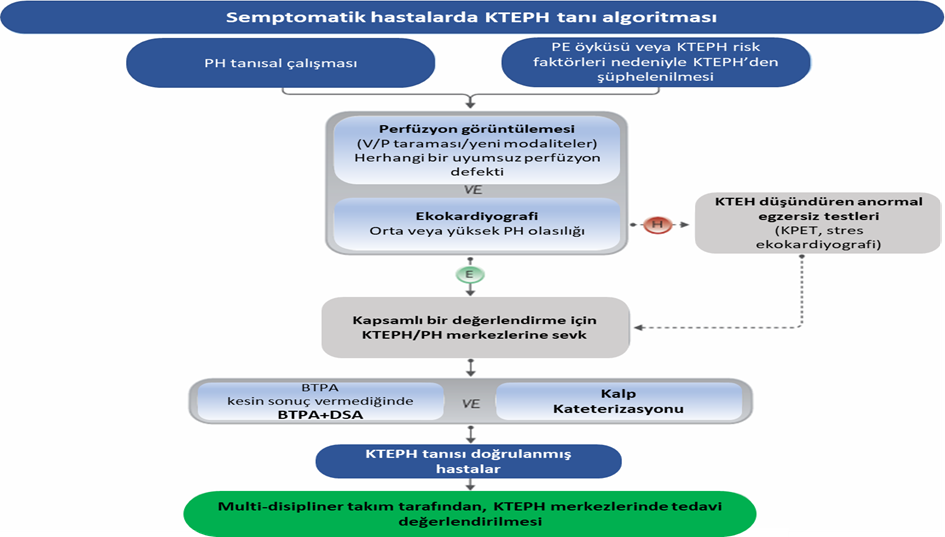 Semptomatik hastalarda KTEPH tanı algoritması

PH tanısal çalışması

PE öyküsü veya KTEPH risk faktörleri nedeniyle KTEPH'den şüphelenilmesi

Perfüzyon görüntülemesi
(V/P taraması/yeni modaliteler)
Herhangi bir uyumsuz perfüzyon defekti

VE

Ekokardiyografi
Orta veya yüksek PH olasılığı

H

KTEH düşündüren anormal egzersiz testleri
(KPET, stres ekokardiyografi)

E

Kapsamlı bir değerlendirme için KTEPH/PH merkezlerine sevk

BTPA
kesin sonuç vermediğinde
BTPA+DSA

VE

Kalp Kateterizasyonu

KTEPH tanısı doğrulanmış hastalar

Multi-disipliner takım tarafından, KTEPH merkezlerinde tedavi değerlendirilmesi